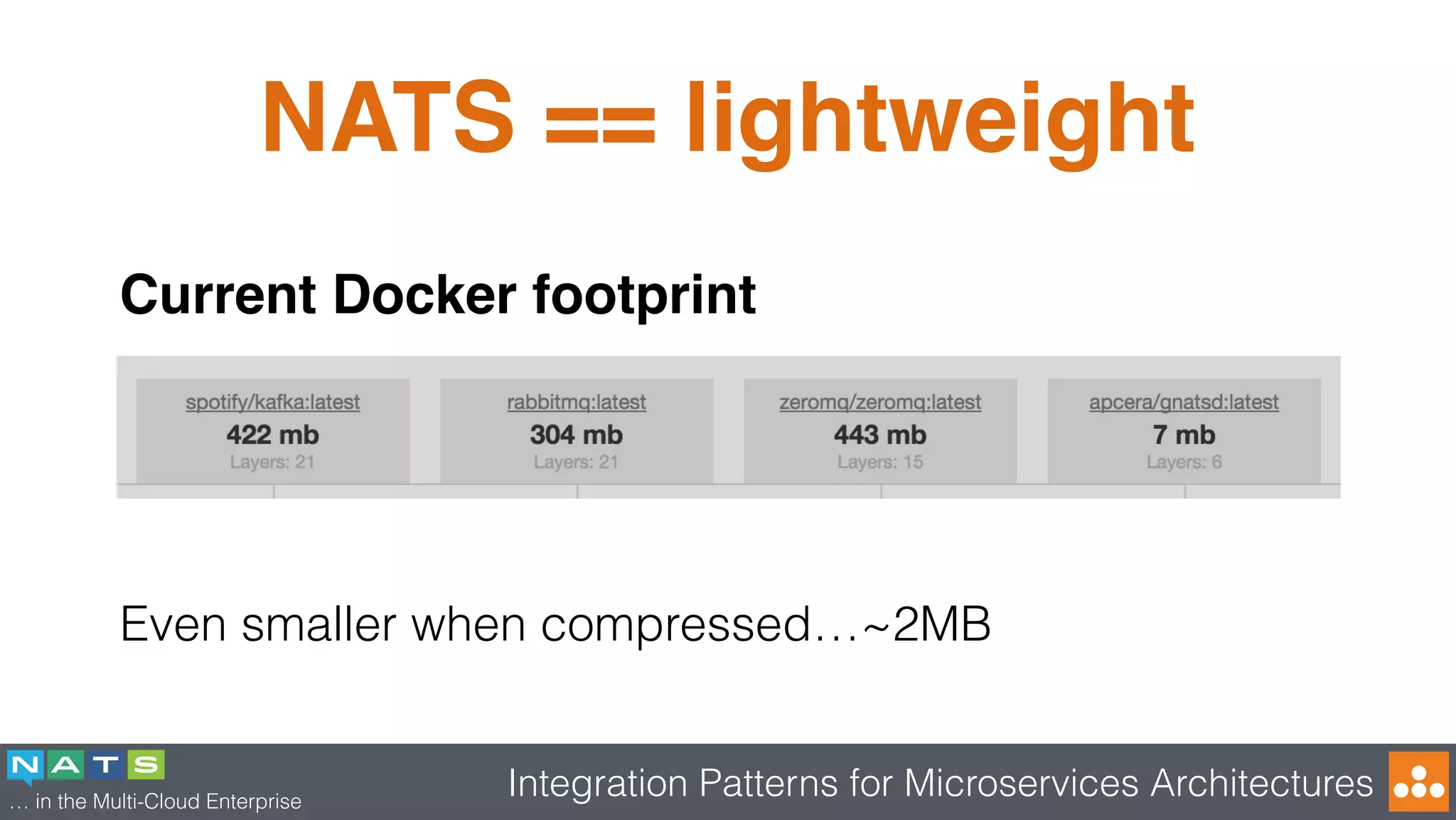 NATS == lightweight

Current Docker footprint

| spotify/kafka:latest | rabbitmq:latest | zeromq/zeromq:latest | apcera/gnatsd:latest |
|---|---|---|---|
| 422 mb | 304 mb | 443 mb | 7 mb |
| Layers: 21 | Layers: 21 | Layers: 15 | Layers: 6 |

Even smaller when compressed…~2MB

NATS
… in the Multi-Cloud Enterprise

Integration Patterns for Microservices Architectures